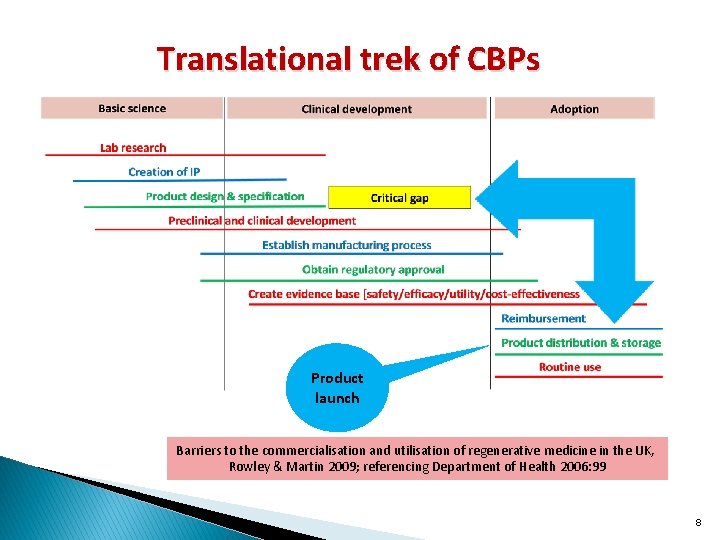 Translational trek of CBPs

Basic science

Clinical development

Adoption

Lab research

Creation of IP

Product design & specification

Critical gap

Preclinical and clinical development

Establish manufacturing process

Obtain regulatory approval

Create evidence base [safety/efficacy/utility/cost-effectiveness

Reimbursement

Product distribution & storage

Routine use

Product launch

Barriers to the commercialisation and utilisation of regenerative medicine in the UK, Rowley & Martin 2009; referencing Department of Health 2006:99

8